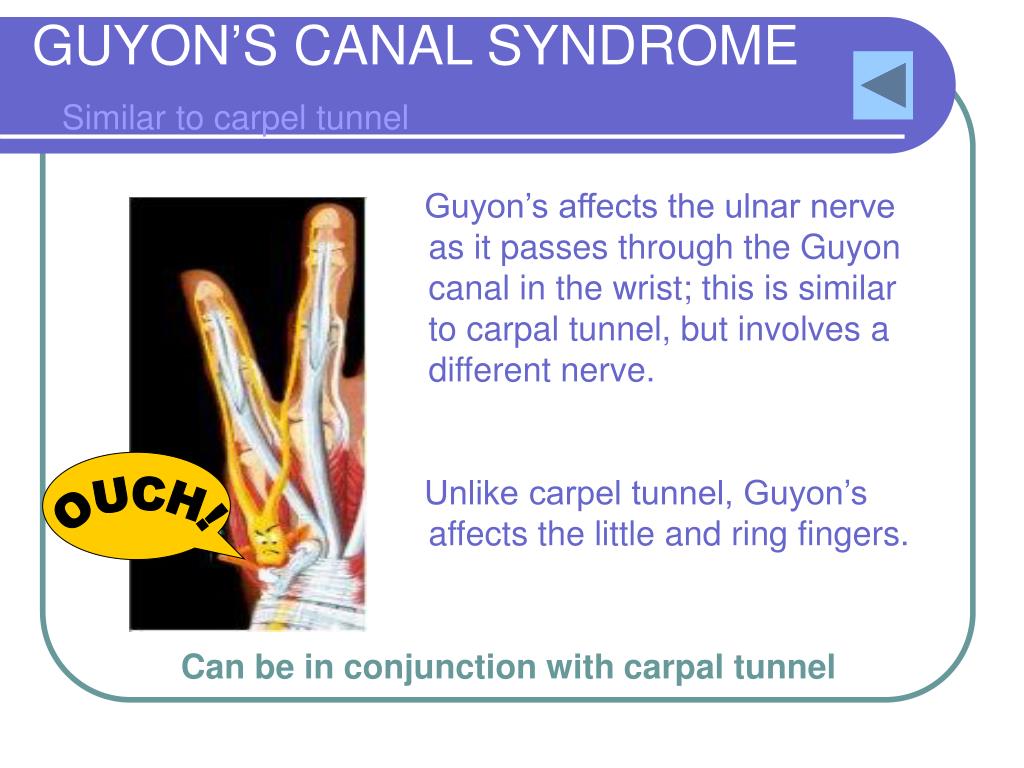 GUYON'S CANAL SYNDROME

Similar to carpel tunnel

Guyon's affects the ulnar nerve as it passes through the Guyon canal in the wrist; this is similar to carpal tunnel, but involves a different nerve.

OUCH!

Unlike carpel tunnel, Guyon's affects the little and ring fingers.

Can be in conjunction with carpal tunnel